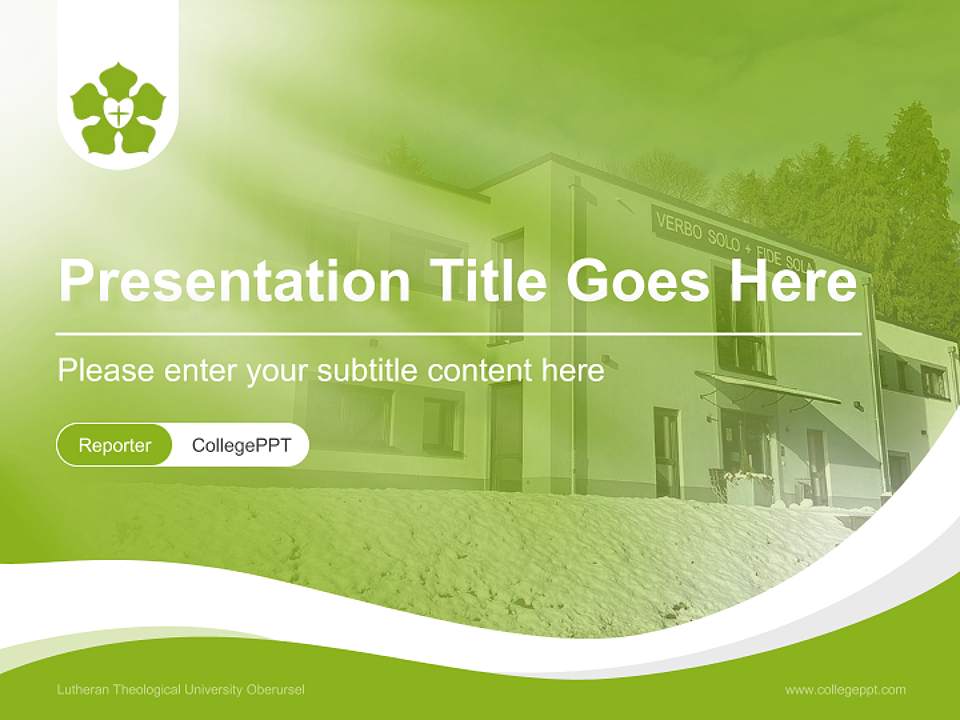 VERBO SOLO + FIDE SOLA

Presentation Title Goes Here

Please enter your subtitle content here

Reporter CollegePPT

Lutheran Theological University Oberursel

www.collegeppt.com